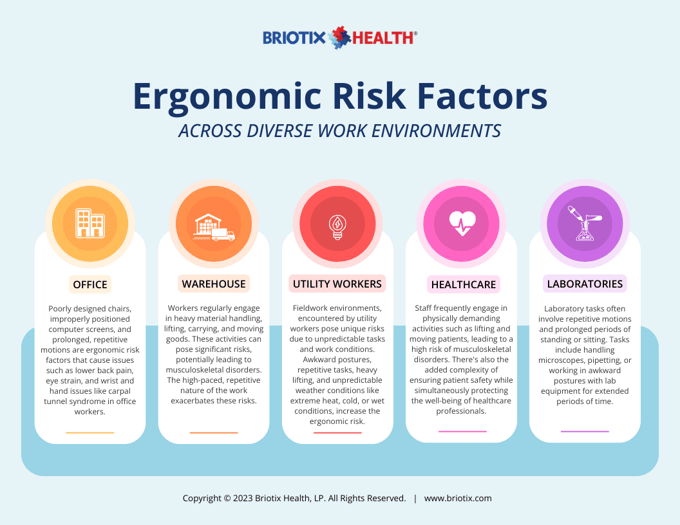 BRIOTIX HEALTH®

Ergonomic Risk Factors

ACROSS DIVERSE WORK ENVIRONMENTS

OFFICE

Poorly designed chairs, improperly positioned computer screens, and prolonged, repetitive motions are ergonomic risk factors that cause issues such as lower back pain, eye strain, and wrist and hand issues like carpal tunnel syndrome in office workers.

WAREHOUSE

Workers regularly engage in heavy material handling, lifting, carrying, and moving goods. These activities can pose significant risks, potentially leading to musculoskeletal disorders. The high-paced, repetitive nature of the work exacerbates these risks.

UTILITY WORKERS

Fieldwork environments, encountered by utility workers pose unique risks due to unpredictable tasks and work conditions. Awkward postures, repetitive tasks, heavy lifting, and unpredictable weather conditions like extreme heat, cold, or wet conditions, increase the ergonomic risk.

HEALTHCARE

Staff frequently engage in physically demanding activities such as lifting and moving patients, leading to a high risk of musculoskeletal disorders. There's also the added complexity of ensuring patient safety while simultaneously protecting the well-being of healthcare professionals.

LABORATORIES

Laboratory tasks often involve repetitive motions and prolonged periods of standing or sitting. Tasks include handling microscopes, pipetting, or working in awkward postures with lab equipment for extended periods of time.

Copyright © 2023 Briotix Health, LP. All Rights Reserved. | www.briotix.com